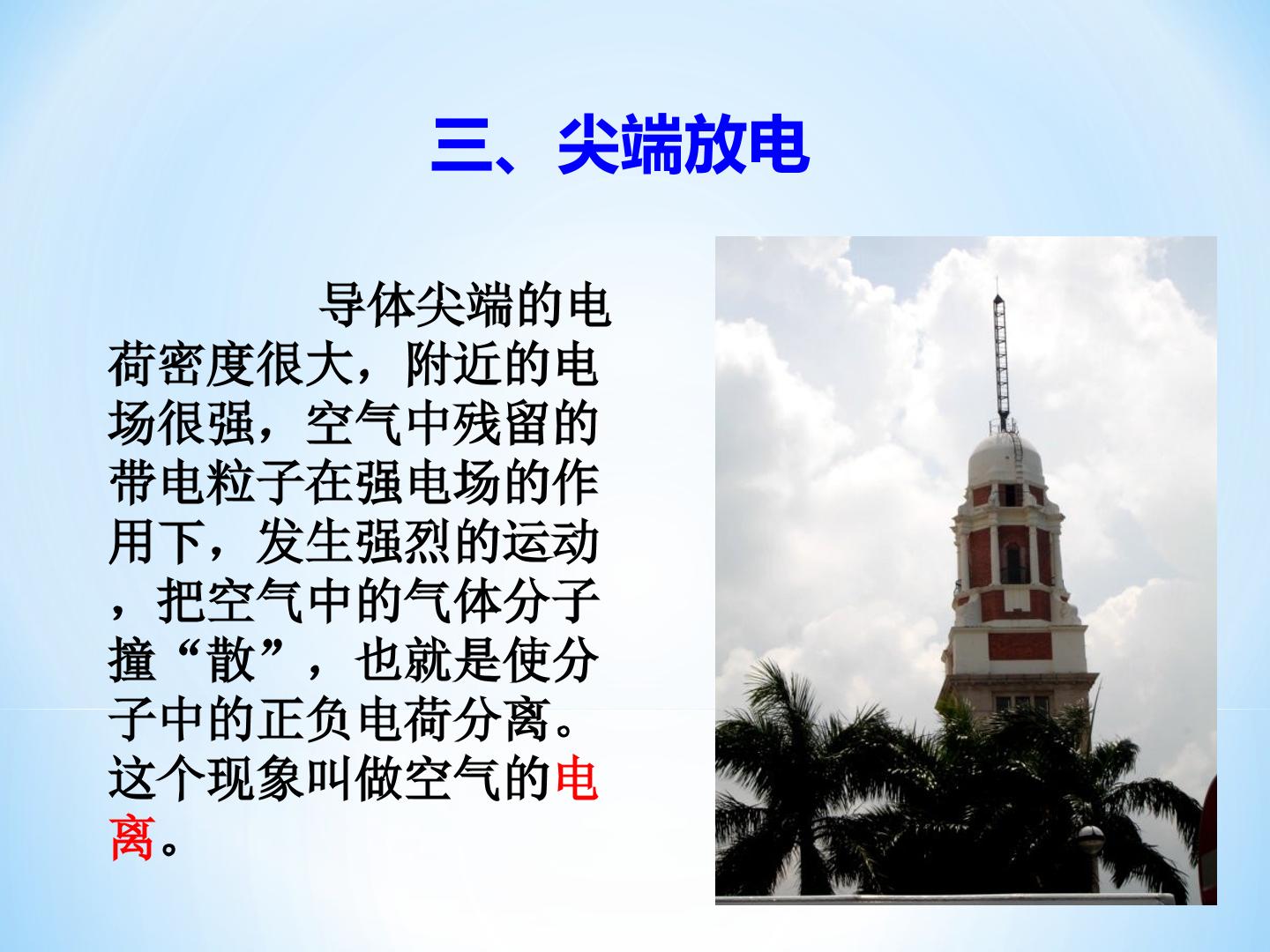 三、尖端放电

导体尖端的电荷密度很大，附近的电场很强，空气中残留的带电粒子在强电场的作用下，发生强烈的运动，把空气中的气体分子撞“散”，也就是使分子中的正负电荷分离。这个现象叫做空气的电离。